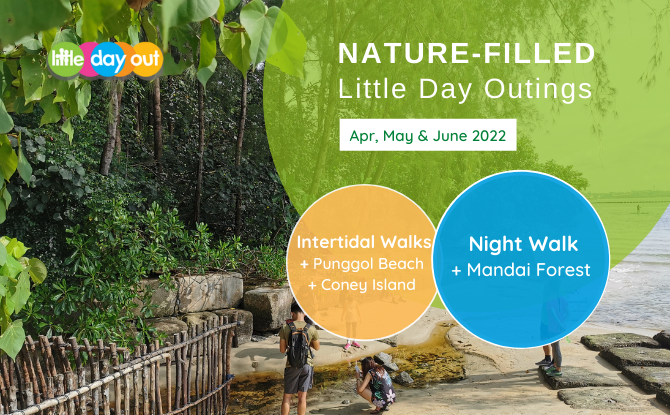 little day out

NATURE-FILLED
Little Day Outings

Apr, May & June 2022

Intertidal Walks
+ Punggol Beach
+ Coney Island

Night Walk
+ Mandai Forest